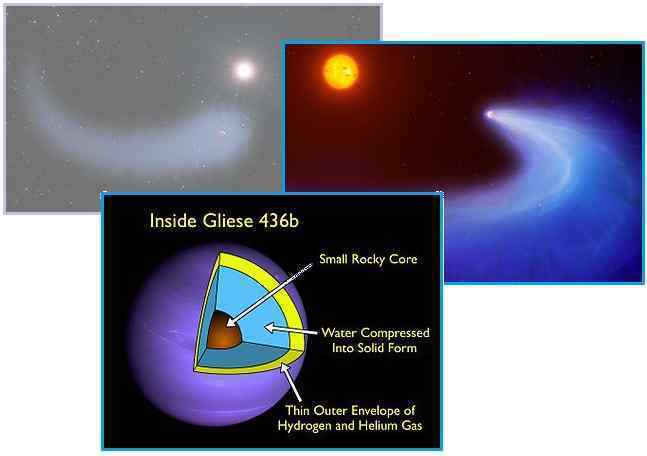 Inside Gliese 436b

Small Rocky Core

Water Compressed Into Solid Form

Thin Outer Envelope of Hydrogen and Helium Gas